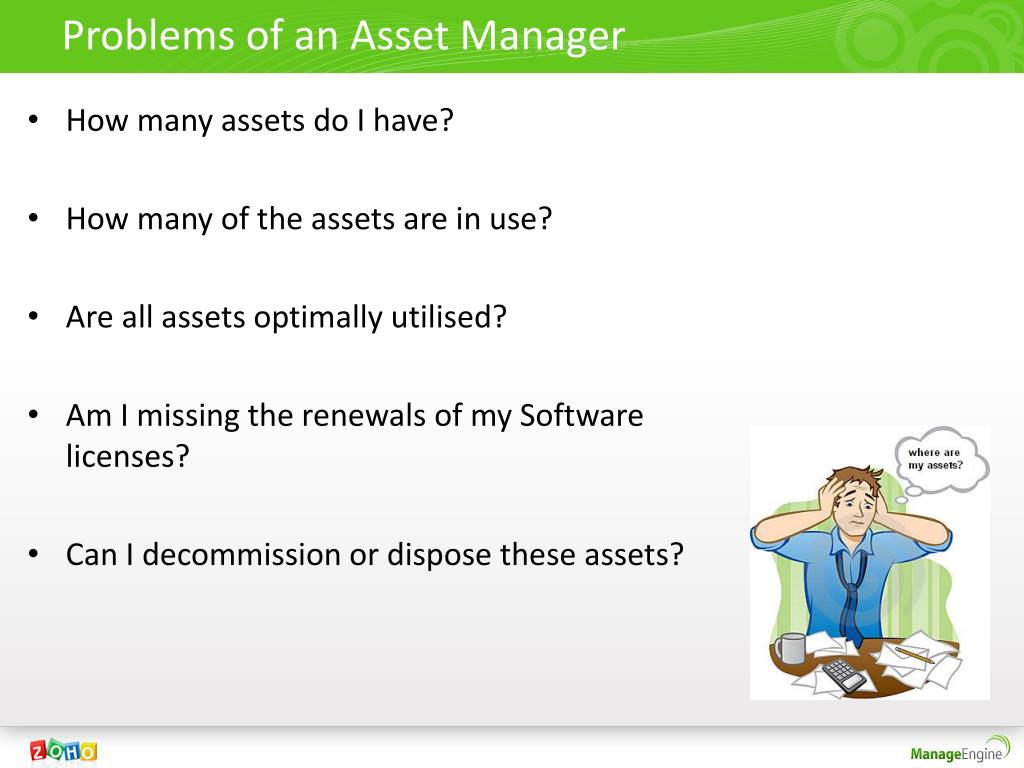 Problems of an Asset Manager

• How many assets do I have?

• How many of the assets are in use?

• Are all assets optimally utilised?

• Am I missing the renewals of my Software licenses?

• Can I decommission or dispose these assets?

where are my assets?

ZOHO

ManageEngine